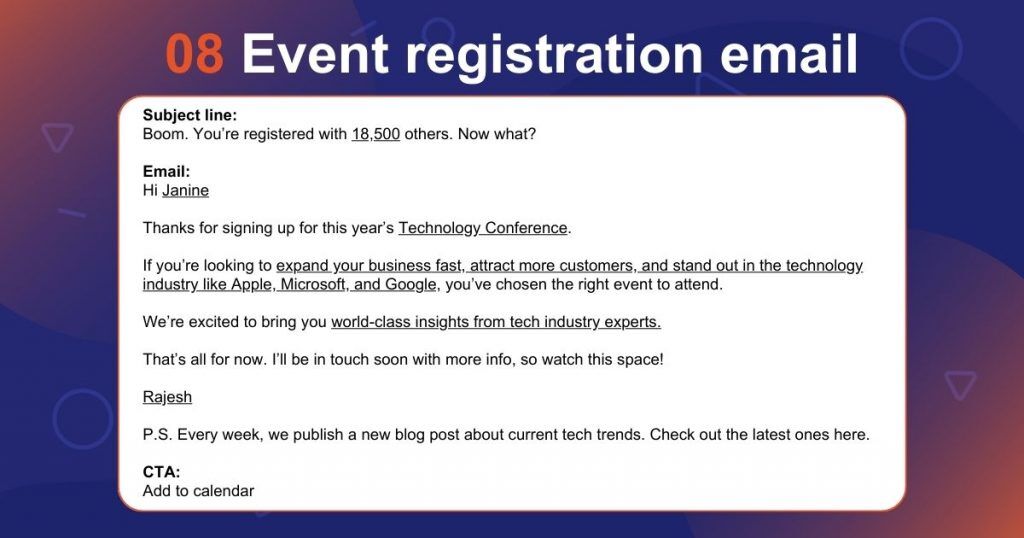 08 Event registration email

Subject line:
Boom. You're registered with 18,500 others. Now what?

Email:
Hi Janine

Thanks for signing up for this year's Technology Conference.

If you're looking to expand your business fast, attract more customers, and stand out in the technology industry like Apple, Microsoft, and Google, you've chosen the right event to attend.

We're excited to bring you world-class insights from tech industry experts.

That's all for now. I'll be in touch soon with more info, so watch this space!

Rajesh

P.S. Every week, we publish a new blog post about current tech trends. Check out the latest ones here.

CTA:
Add to calendar